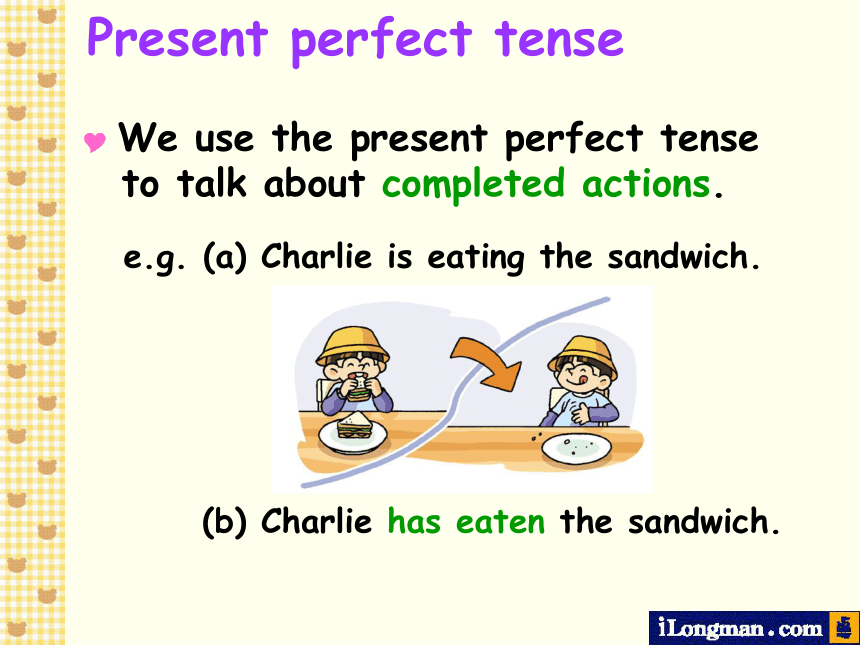 Present perfect tense

We use the present perfect tense to talk about completed actions.

e.g. (a) Charlie is eating the sandwich.

(b) Charlie has eaten the sandwich.

iLongman.com